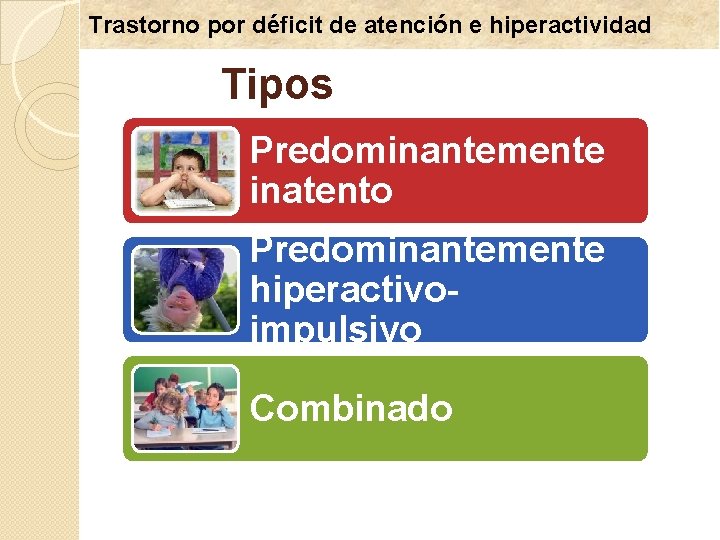 Trastorno por déficit de atención e hiperactividad

Tipos

Predominantemente inatento

Predominantemente hiperactivo-impulsivo

Combinado